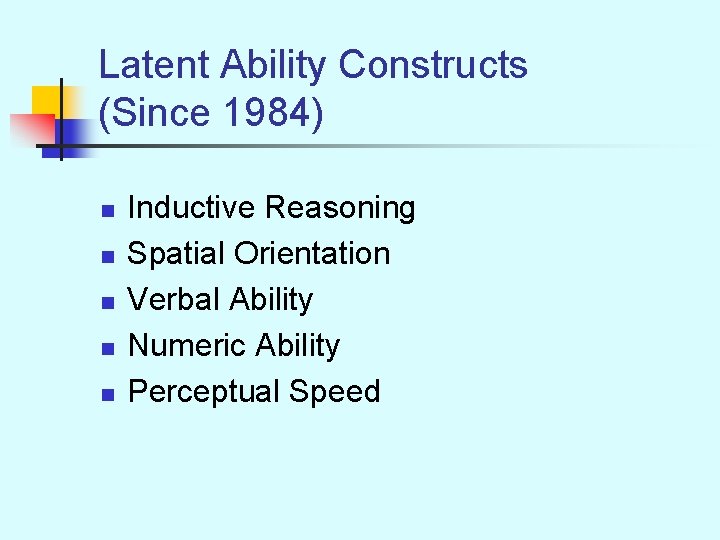 Latent Ability Constructs (Since 1984)

- Inductive Reasoning
- Spatial Orientation
- Verbal Ability
- Numeric Ability
- Perceptual Speed